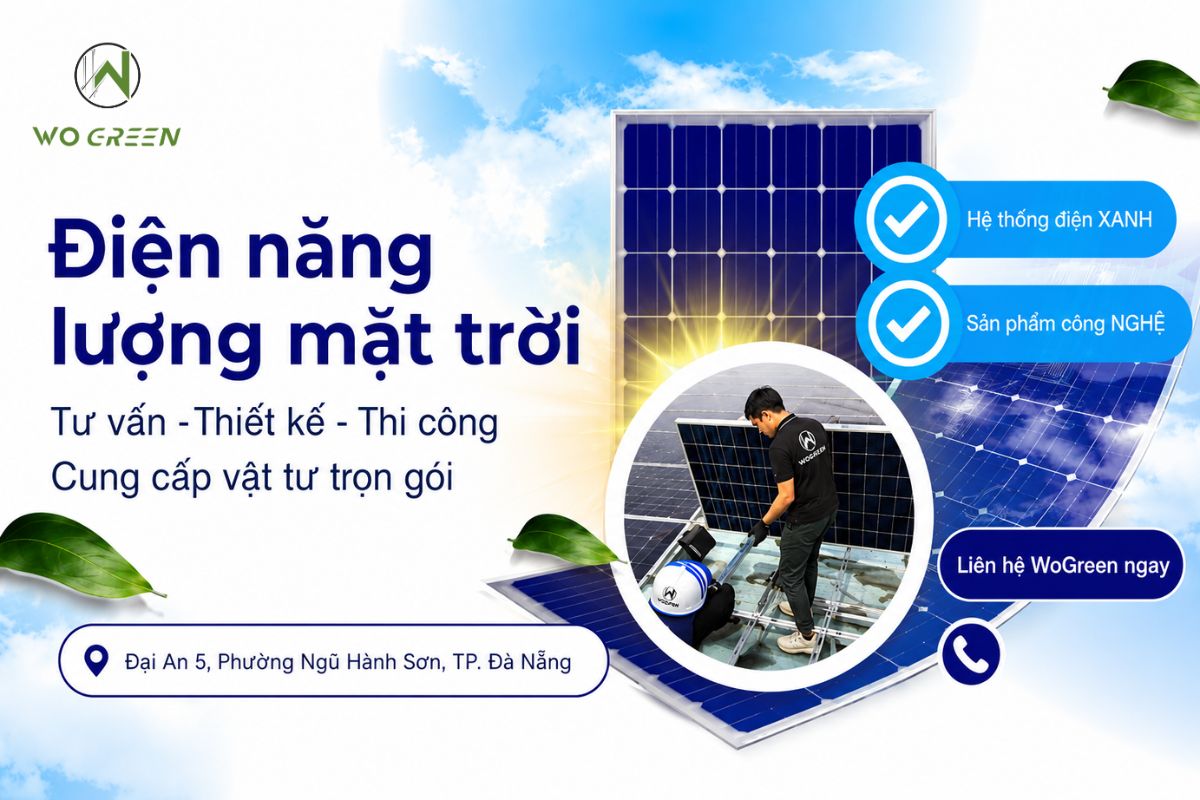 WO GREEN

Điện năng lượng mặt trời

Tư vấn -Thiết kế - Thi công
Cung cấp vật tư trọn gói

Hệ thống điện XANH

Sản phẩm công NGHỆ

WOGREEN

WOGREEN

Liên hệ WoGreen ngay

Đại An 5, Phường Ngũ Hành Sơn, TP. Đà Nẵng